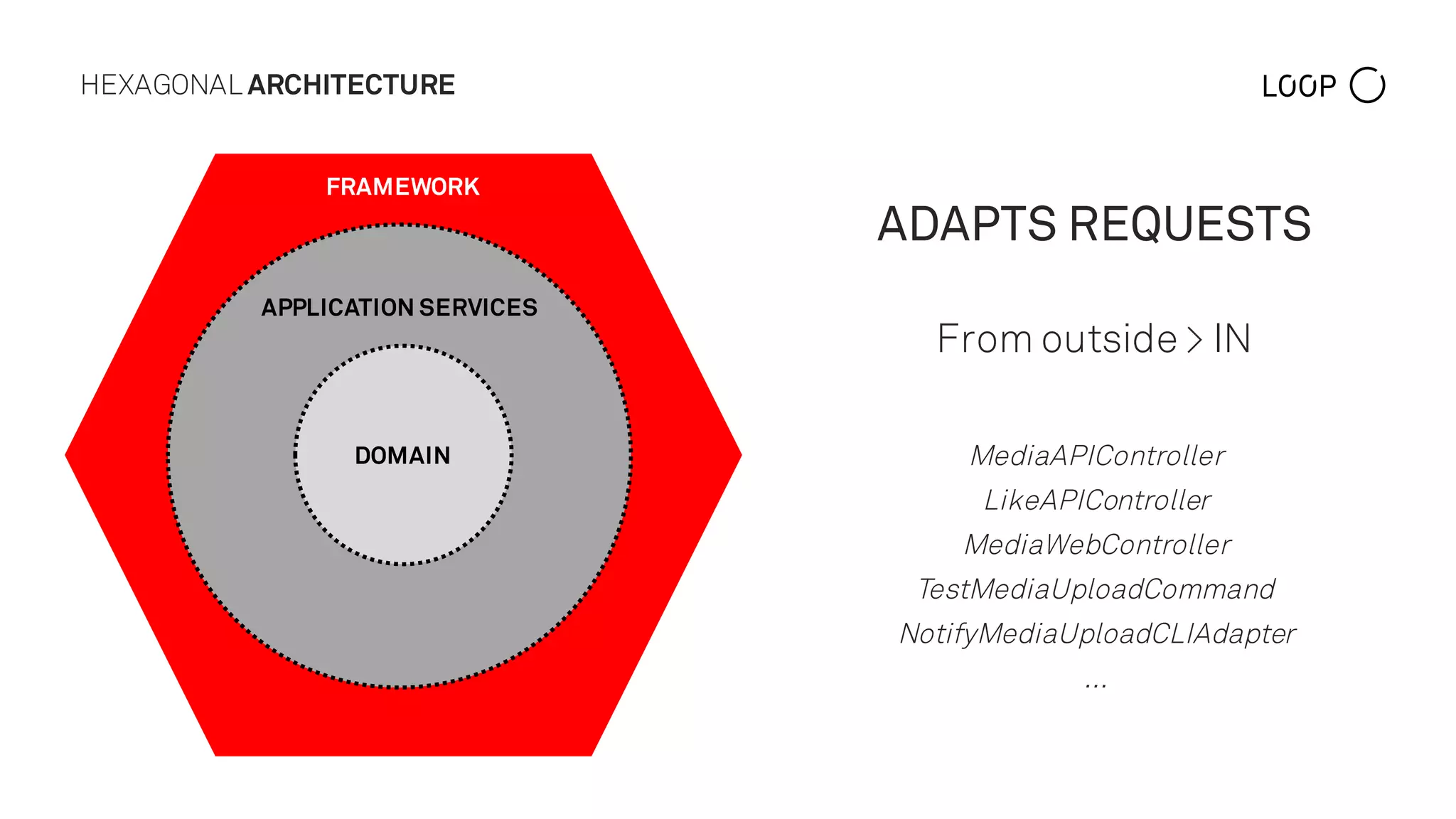 HEXAGONAL ARCHITECTURE

LOOP

FRAMEWORK

APPLICATION SERVICES

DOMAIN

ADAPTS REQUESTS

From outside > IN

MediaAPIController
LikeAPIController
MediaWebController
TestMediaUploadCommand
NotifyMediaUploadCLIAdapter
...